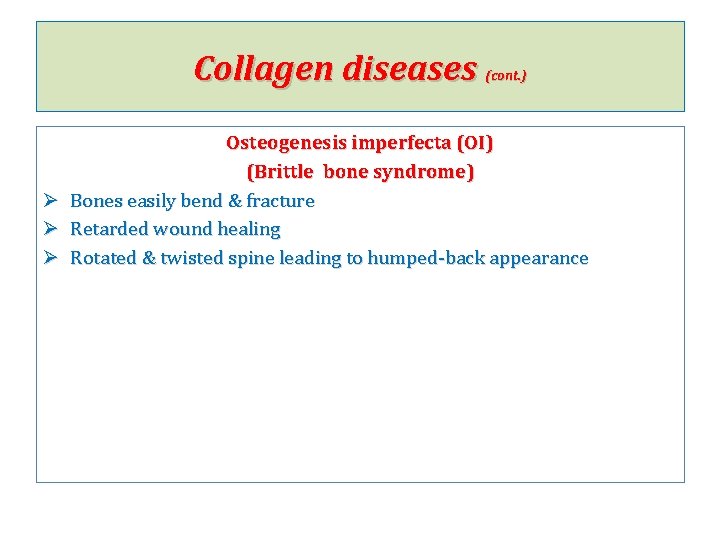 Collagen diseases (cont.)

Osteogenesis imperfecta (OI)
(Brittle bone syndrome)

➢ Bones easily bend & fracture
➢ Retarded wound healing
➢ Rotated & twisted spine leading to humped-back appearance